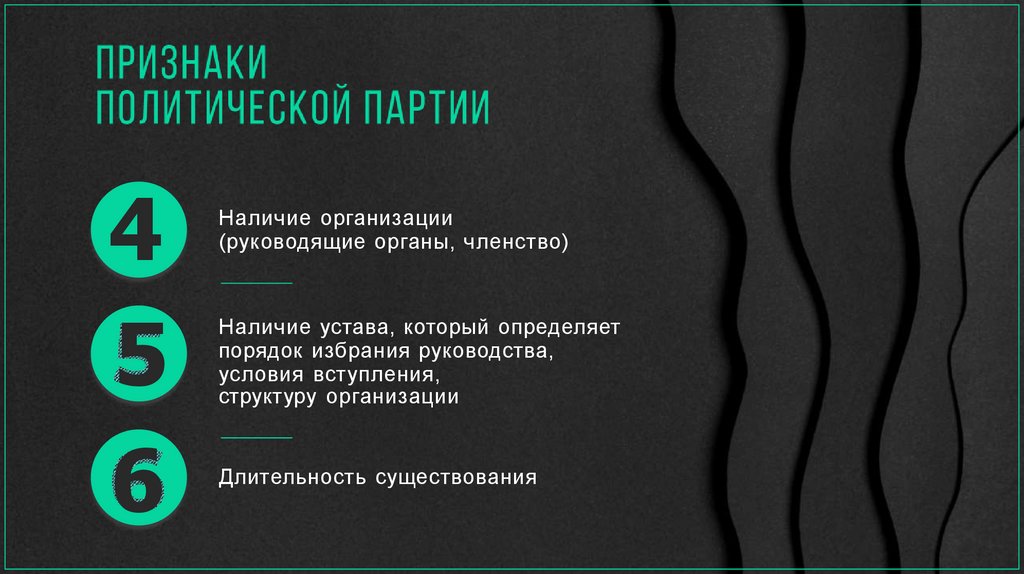 ПРИЗНАКИ
ПОЛИТИЧЕСКОЙ ПАРТИИ

4

Наличие организации
(руководящие органы, членство)

5

Наличие устава, который определяет порядок избрания руководства, условия вступления, структуру организации

6

Длительность существования